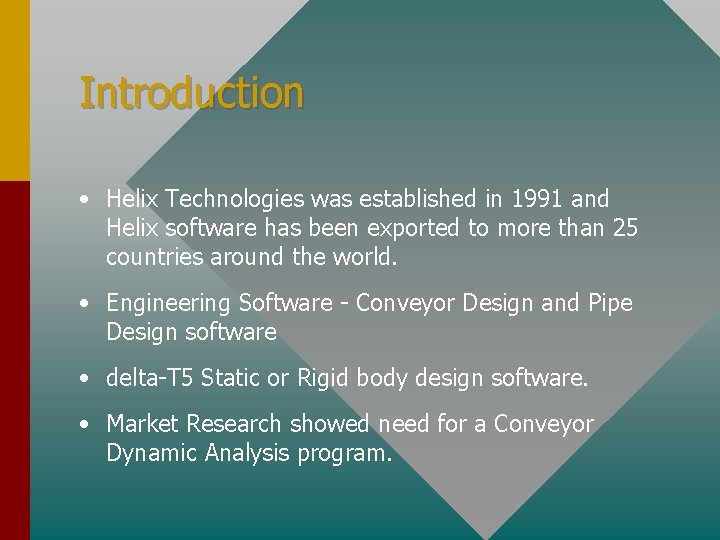 Introduction

• Helix Technologies was established in 1991 and Helix software has been exported to more than 25 countries around the world.

• Engineering Software - Conveyor Design and Pipe Design software

• delta-T5 Static or Rigid body design software.

• Market Research showed need for a Conveyor Dynamic Analysis program.